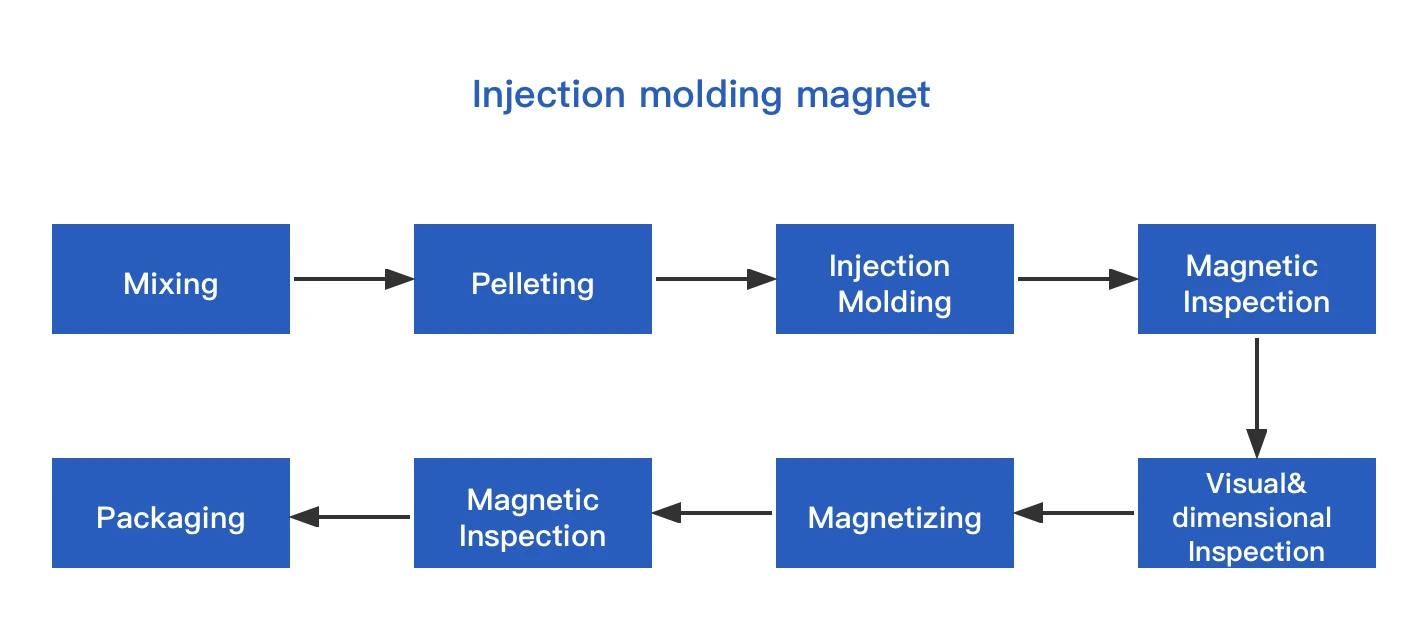 Injection molding magnet

Mixing

Pelleting

Injection Molding

Magnetic Inspection

Visual& dimensional Inspection

Magnetizing

Magnetic Inspection

Packaging